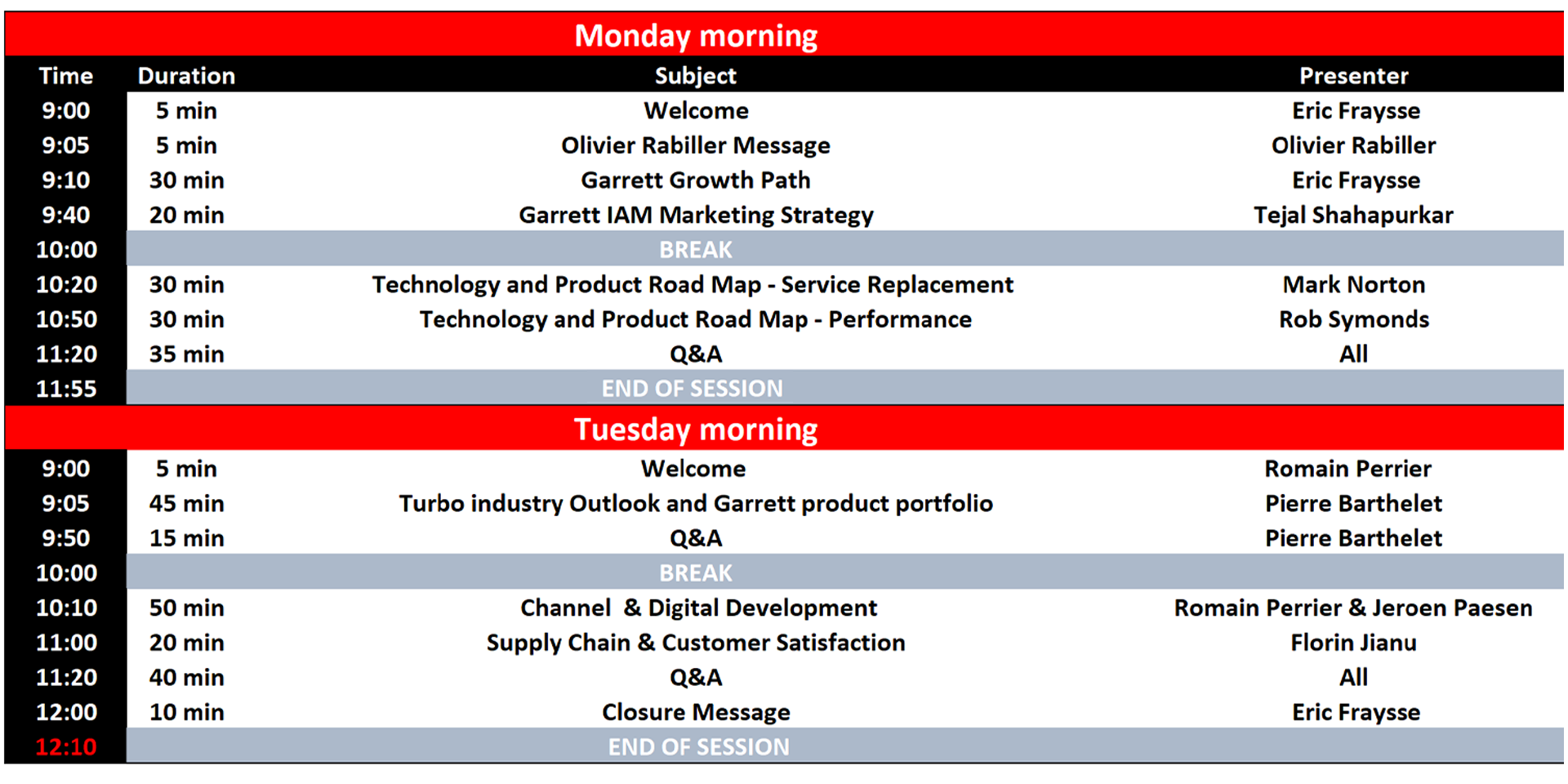 Monday morning

| Time | Duration | Subject | Presenter |
|---|---|---|---|
| 9:00 | 5 min | Welcome | Eric Fraysse |
| 9:05 | 5 min | Olivier Rabiller Message | Olivier Rabiller |
| 9:10 | 30 min | Garrett Growth Path | Eric Fraysse |
| 9:40 | 20 min | Garrett IAM Marketing Strategy | Tejal Shahapurkar |
| 10:00 | | BREAK | |
| 10:20 | 30 min | Technology and Product Road Map - Service Replacement | Mark Norton |
| 10:50 | 30 min | Technology and Product Road Map - Performance | Rob Symonds |
| 11:20 | 35 min | Q&A | All |
| 11:55 | | END OF SESSION | |

Tuesday morning

| | | | |
|---|---|---|---|
| 9:00 | 5 min | Welcome | Romain Perrier |
| 9:05 | 45 min | Turbo industry Outlook and Garrett product portfolio | Pierre Barthelet |
| 9:50 | 15 min | Q&A | Pierre Barthelet |
| 10:00 | | BREAK | |
| 10:10 | 50 min | Channel & Digital Development | Romain Perrier & Jeroen Paesen |
| 11:00 | 20 min | Supply Chain & Customer Satisfaction | Florin Jianu |
| 11:20 | 40 min | Q&A | All |
| 12:00 | 10 min | Closure Message | Eric Fraysse |
| 12:10 | | END OF SESSION | |